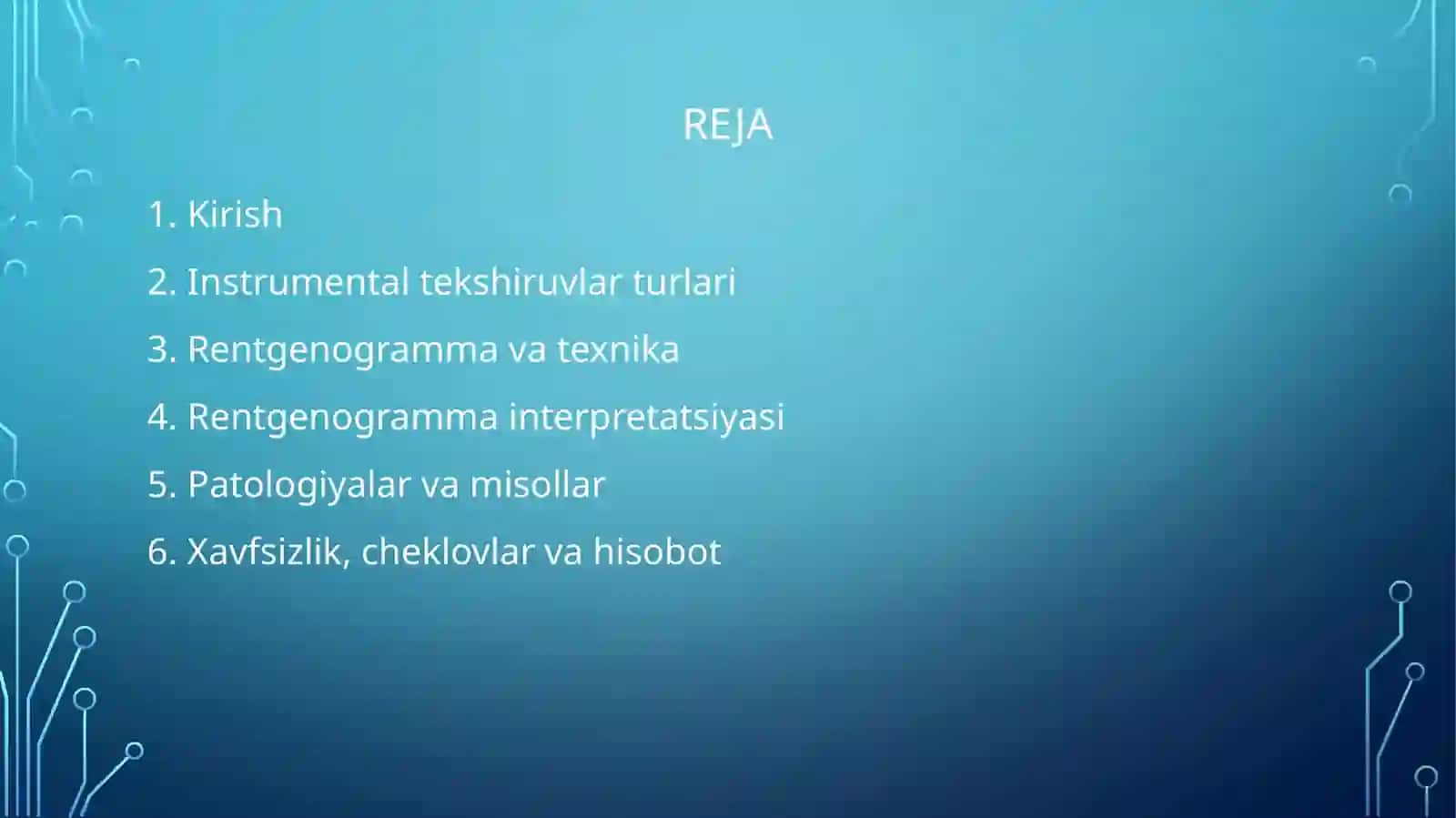 REJA

1. Kirish

2. Instrumental tekshiruvlar turlari

3. Rentgenogramma va texnika

4. Rentgenogramma interpretatsiyasi

5. Patologiyalar va misollar

6. Xavfsizlik, cheklovlar va hisobot